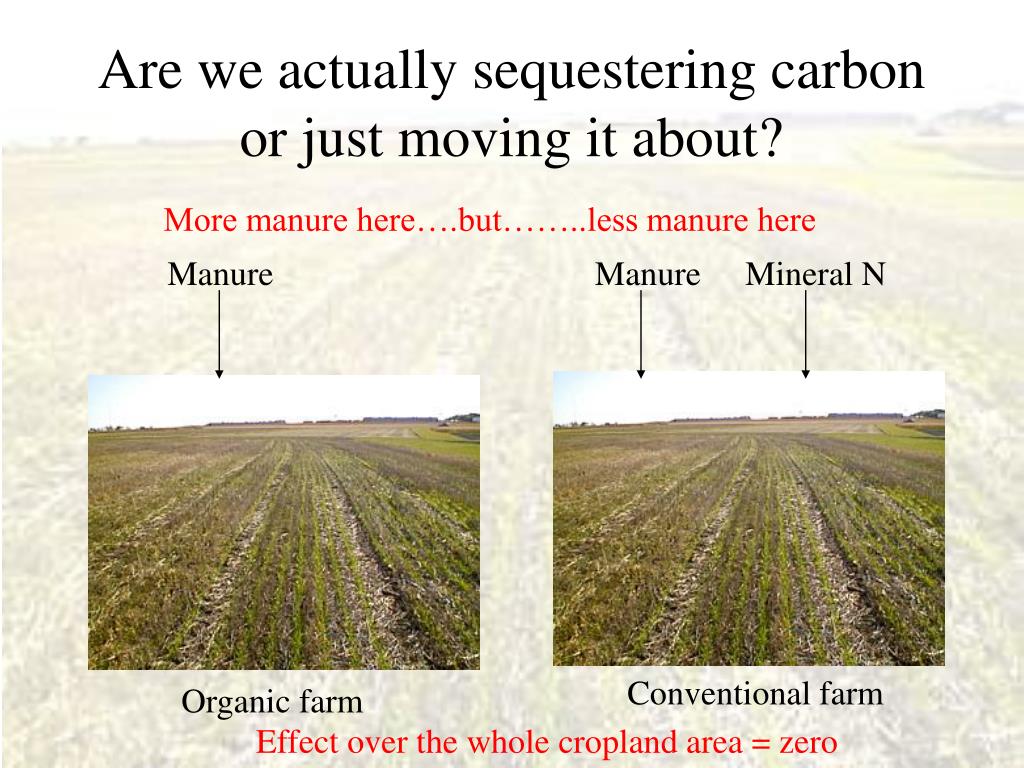 Are we actually sequestering carbon or just moving it about?

More manure here….but……..less manure here

Manure

Manure

Mineral N

Organic farm

Conventional farm

Effect over the whole cropland area = zero